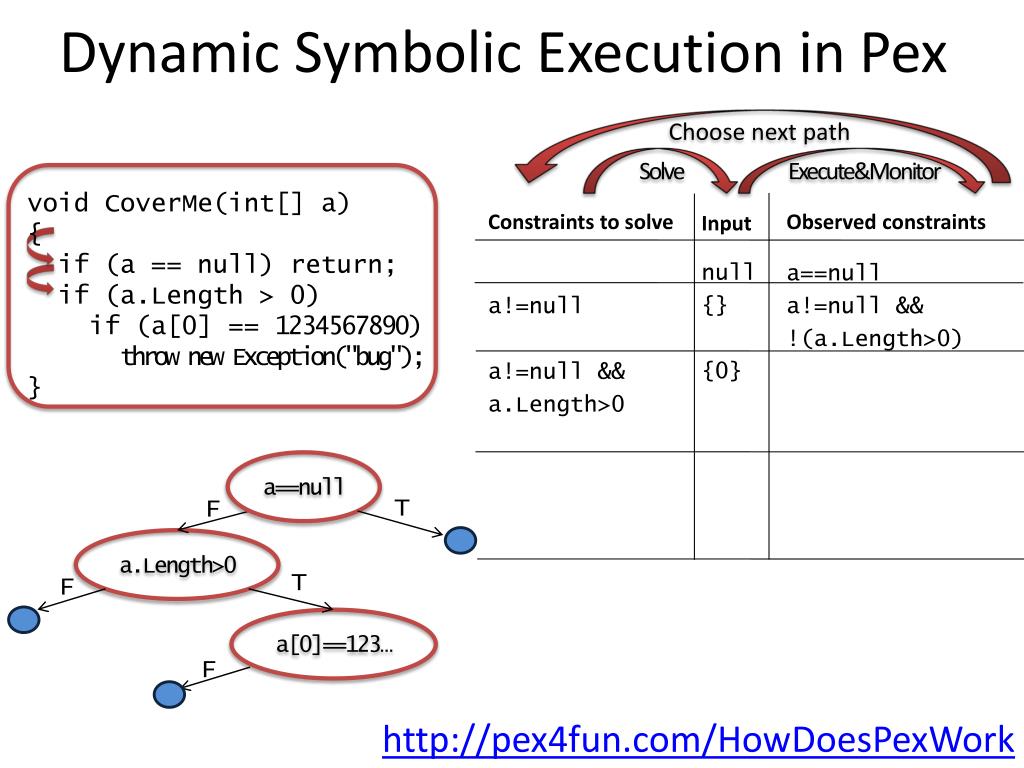 Dynamic Symbolic Execution in Pex

Choose next path

Solve

Execute&Monitor

void CoverMe(int[] a)
{
  if (a == null) return;
  if (a.Length > 0)
    if (a[0] == 1234567890)
      throw new Exception("bug");
}

| Constraints to solve | Input | Observed constraints |
|---|---|---|
| | null | a==null |
| a!=null | {} | a!=null && !(a.Length>0) |
| a!=null && a.Length>0 | {0} | |
| | | |

a==null

F

T

a.Length>0

F

T

a[0]==123…

F

http://pex4fun.com/HowDoesPexWork